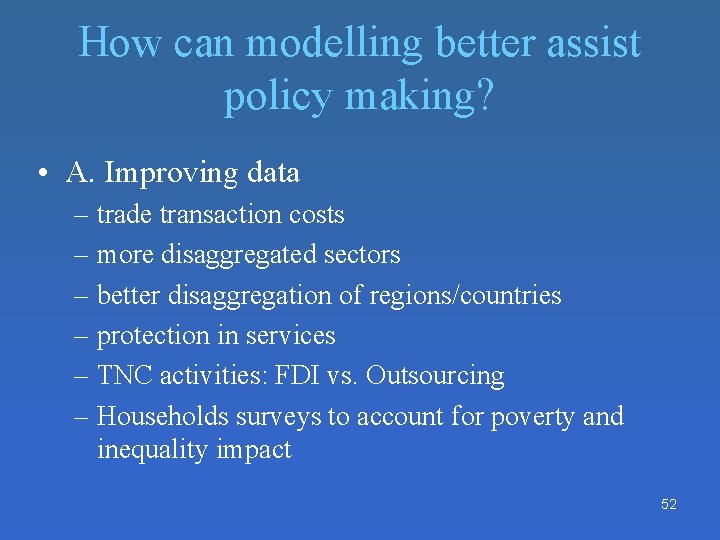 How can modelling better assist policy making?

• A. Improving data
– trade transaction costs
– more disaggregated sectors
– better disaggregation of regions/countries
– protection in services
– TNC activities: FDI vs. Outsourcing
– Households surveys to account for poverty and inequality impact

52